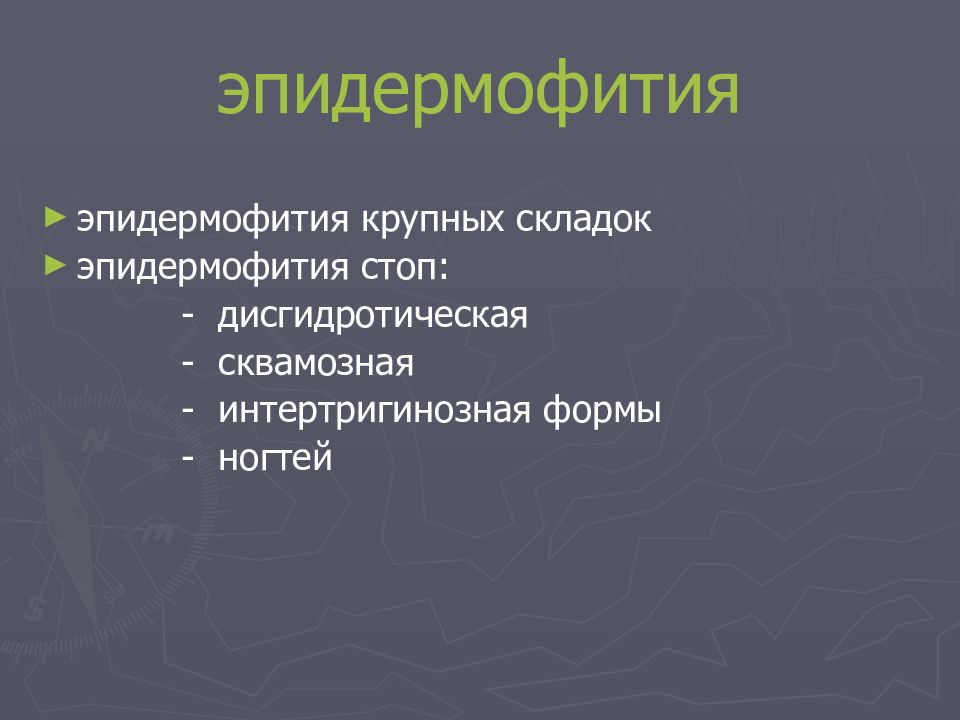 эпидермофития

► эпидермофития крупных складок
► эпидермофития стоп:
- дисгидротическая
- сквамозная
- интертригинозная формы
- ногтей